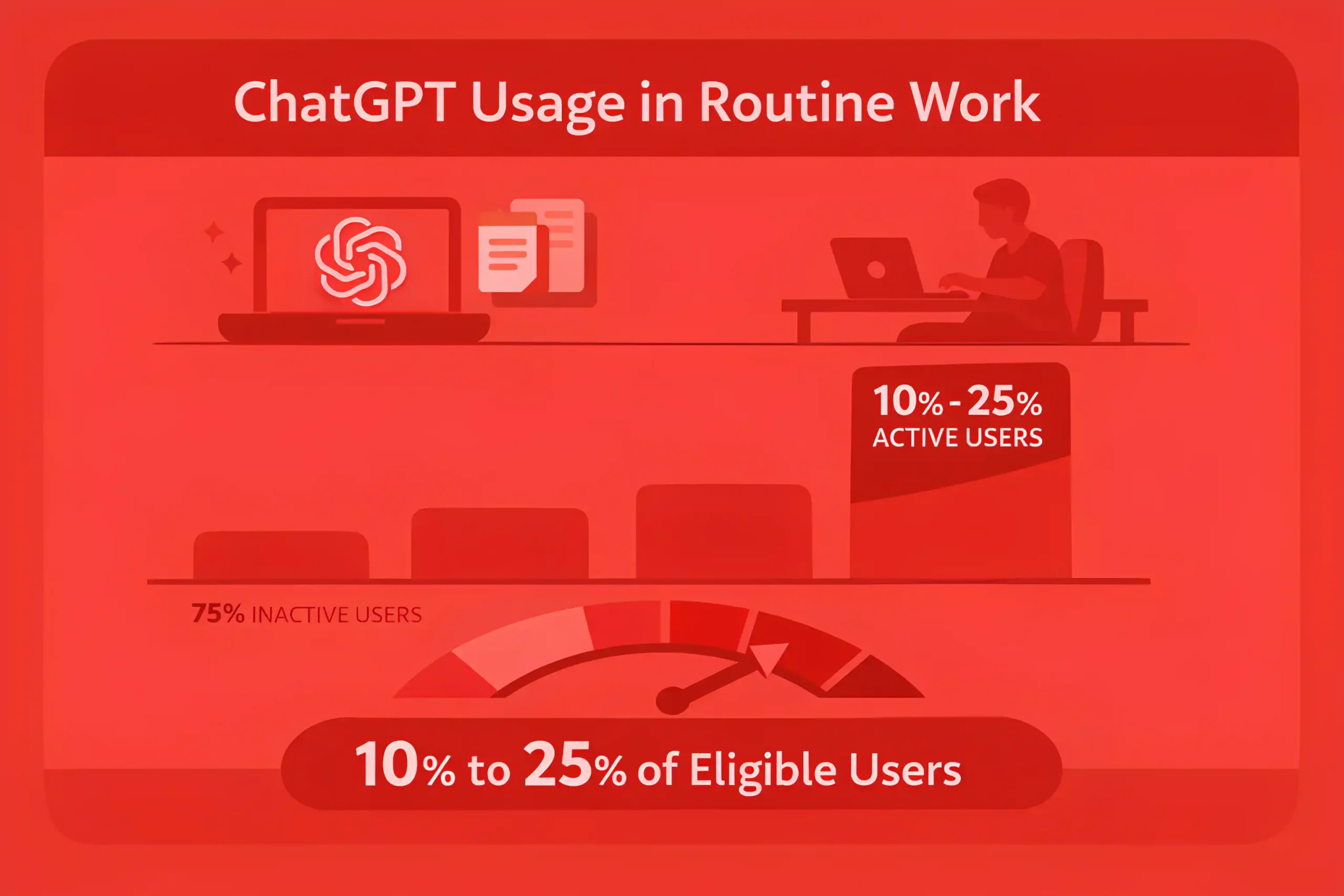 ChatGPT Usage in Routine Work

10% - 25%
ACTIVE USERS

75% INACTIVE USERS

10% to 25% of Eligible Users